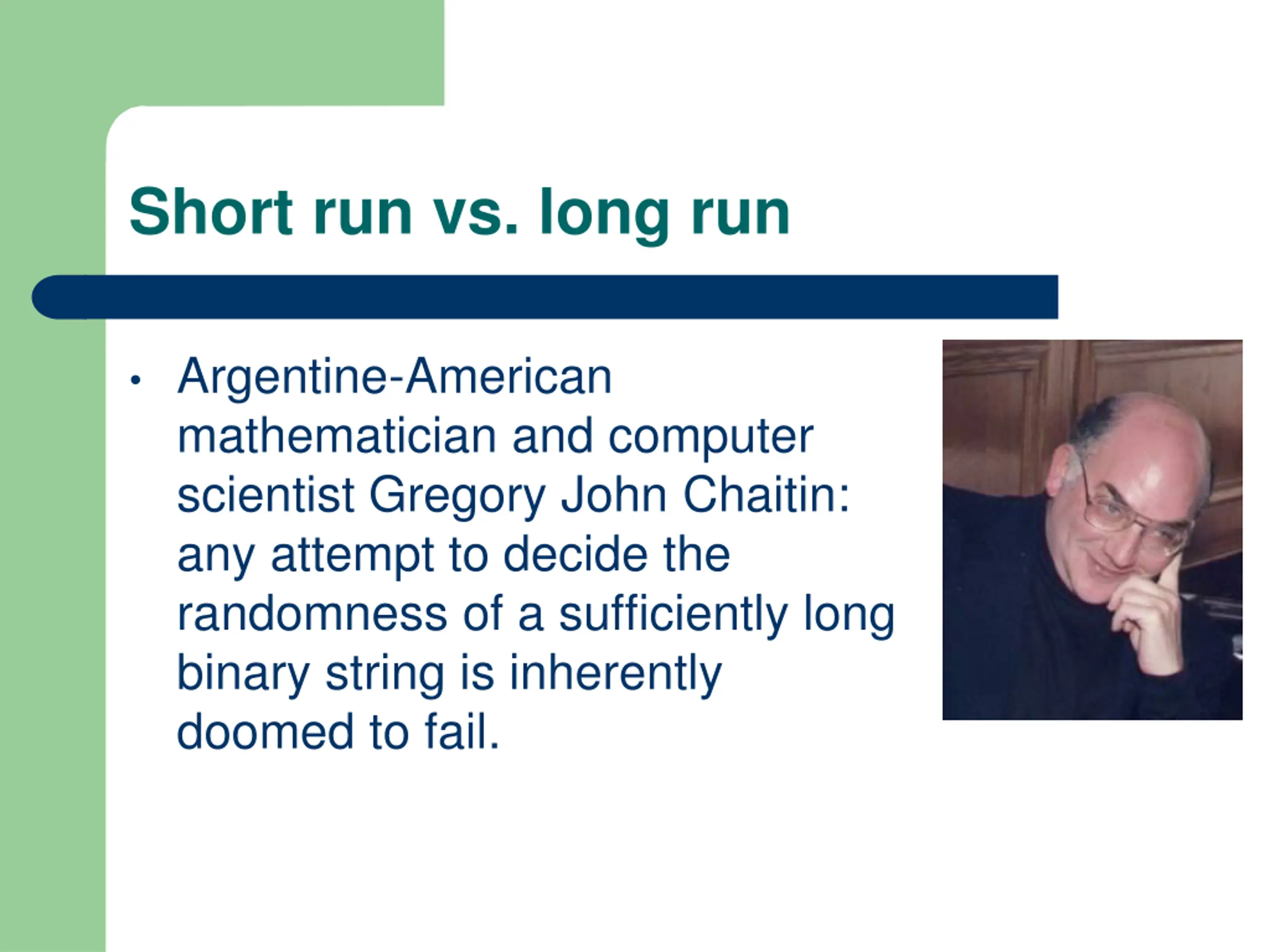 Short run vs. long run

• Argentine-American mathematician and computer scientist Gregory John Chaitin: any attempt to decide the randomness of a sufficiently long binary string is inherently doomed to fail.